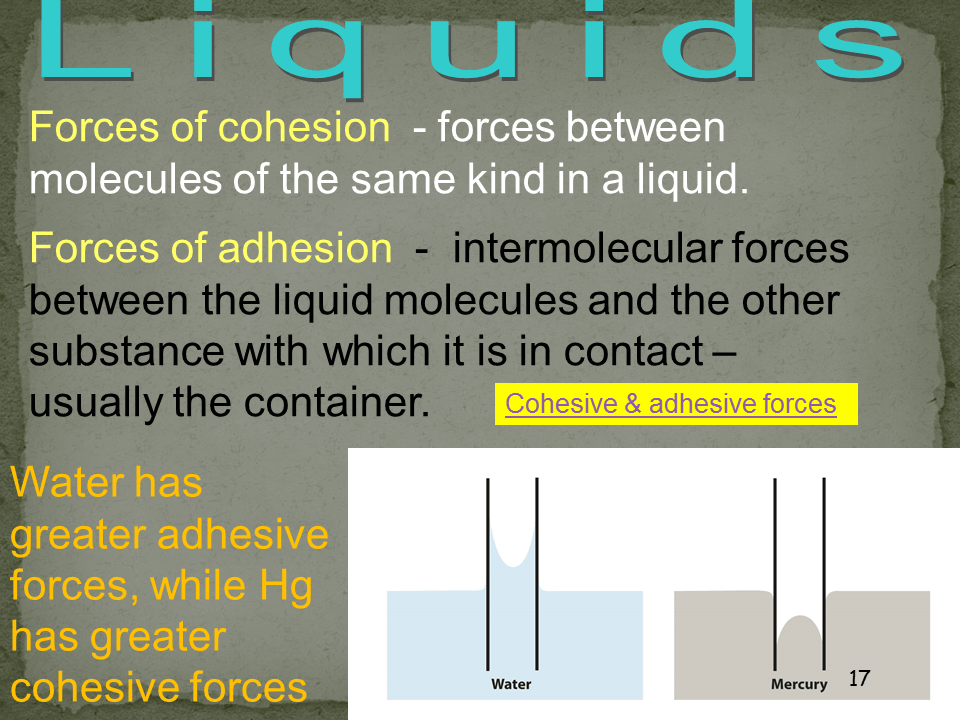 Liquids

Forces of cohesion - forces between molecules of the same kind in a liquid.

Forces of adhesion - intermolecular forces between the liquid molecules and the other substance with which it is in contact – usually the container.

Cohesive & adhesive forces

Water has greater adhesive forces, while Hg has greater cohesive forces

Water

Mercury

17